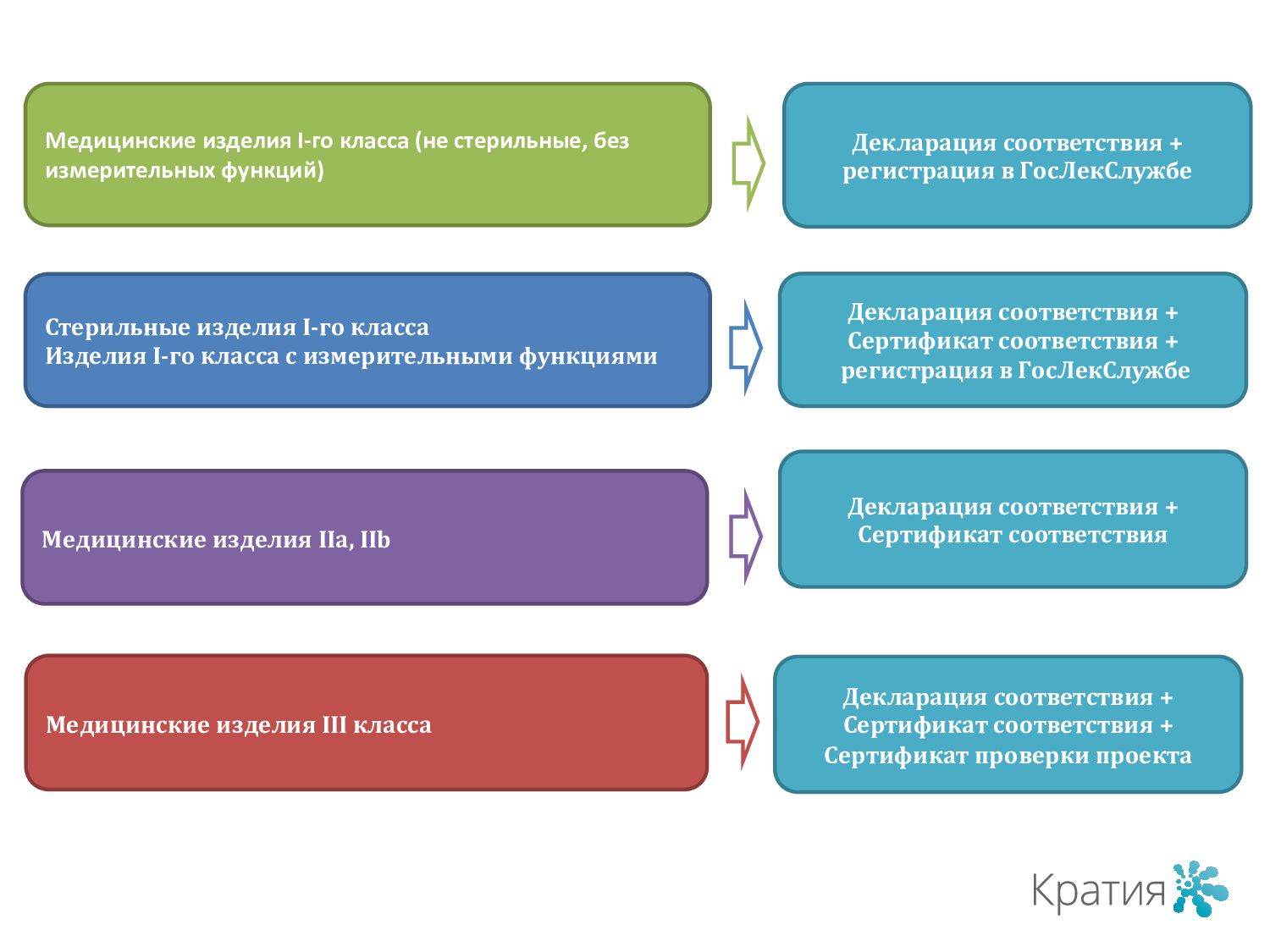 Медицинские изделия I-го класса (не стерильные, без измерительных функций)

Декларация соответствия + регистрация в ГосЛекСлужбе

Стерильные изделия I-го класса
Изделия I-го класса с измерительными функциями

Декларация соответствия + Сертификат соответствия + регистрация в ГосЛекСлужбе

Медицинские изделия IIa, IIb

Декларация соответствия + Сертификат соответствия

Медицинские изделия III класса

Декларация соответствия + Сертификат соответствия + Сертификат проверки проекта

Кратия